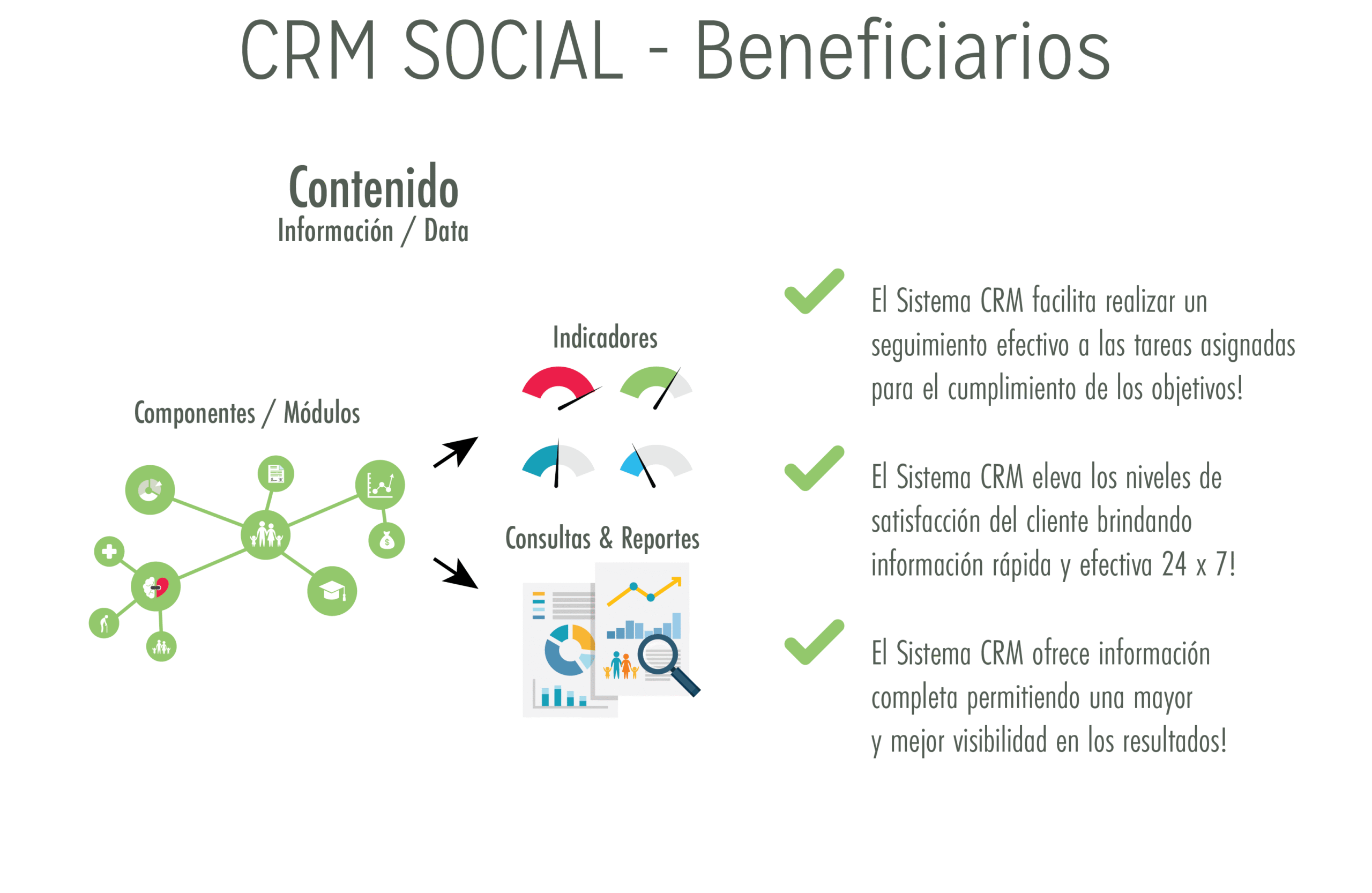 CRM SOCIAL - Beneficiarios

Contenido
Información / Data

Componentes / Módulos

Indicadores

Consultas & Reportes

El Sistema CRM facilita realizar un seguimiento efectivo a las tareas asignadas para el cumplimiento de los objetivos!

El Sistema CRM eleva los niveles de satisfacción del cliente brindando información rápida y efectiva 24 x 7!

El Sistema CRM ofrece información completa permitiendo una mayor y mejor visibilidad en los resultados!